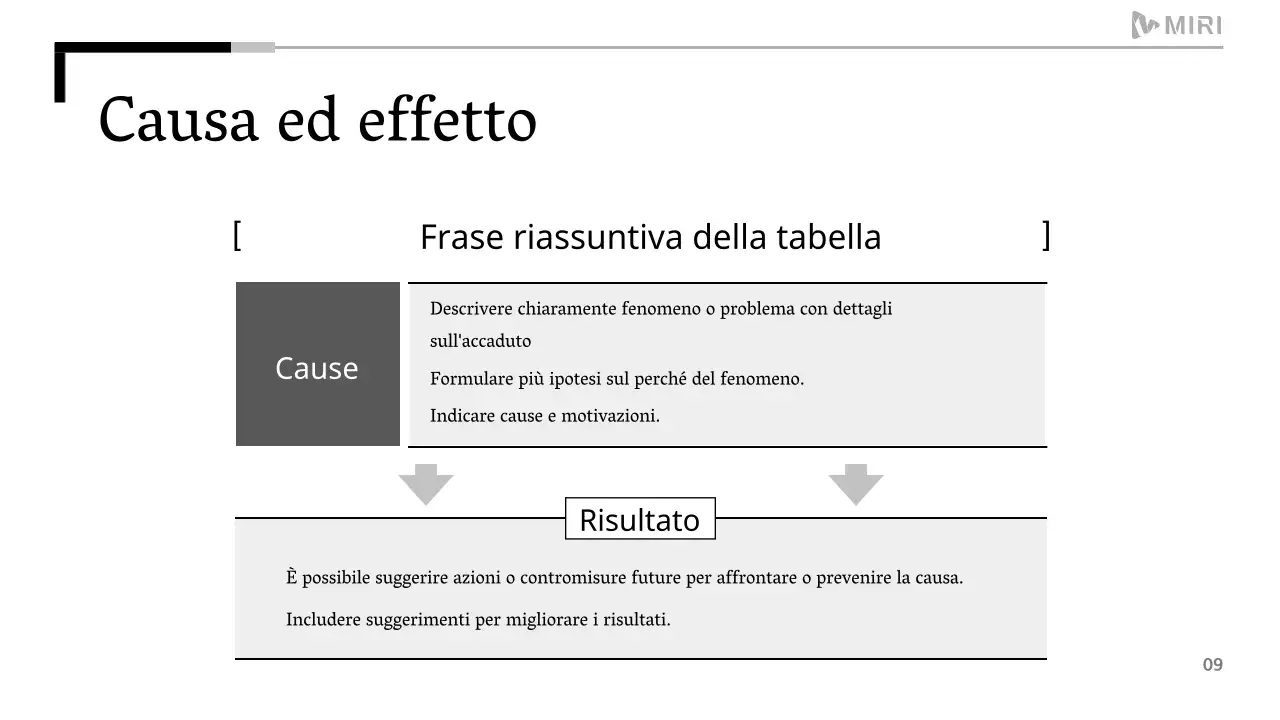 MIRI

Causa ed effetto

[ Frase riassuntiva della tabella ]

Cause

Descrivere chiaramente fenomeno o problema con dettagli sull'accaduto

Formulare più ipotesi sul perché del fenomeno.

Indicare cause e motivazioni.

Risultato

È possibile suggerire azioni o contromisure future per affrontare o prevenire la causa.

Includere suggerimenti per migliorare i risultati.

09